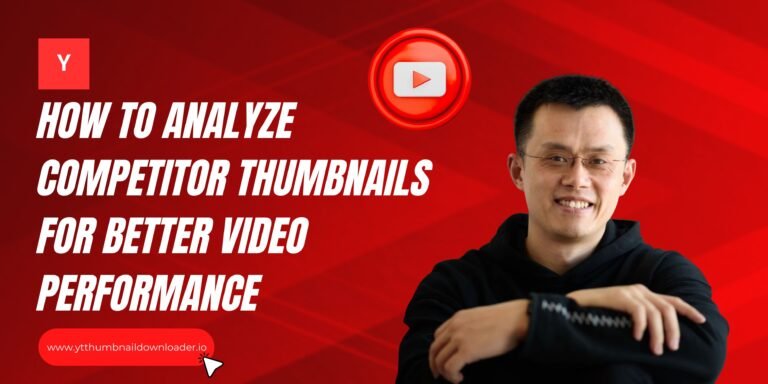 Y

HOW TO ANALYZE COMPETITOR THUMBNAILS FOR BETTER VIDEO PERFORMANCE

www.ytthumbnaildownloader.io